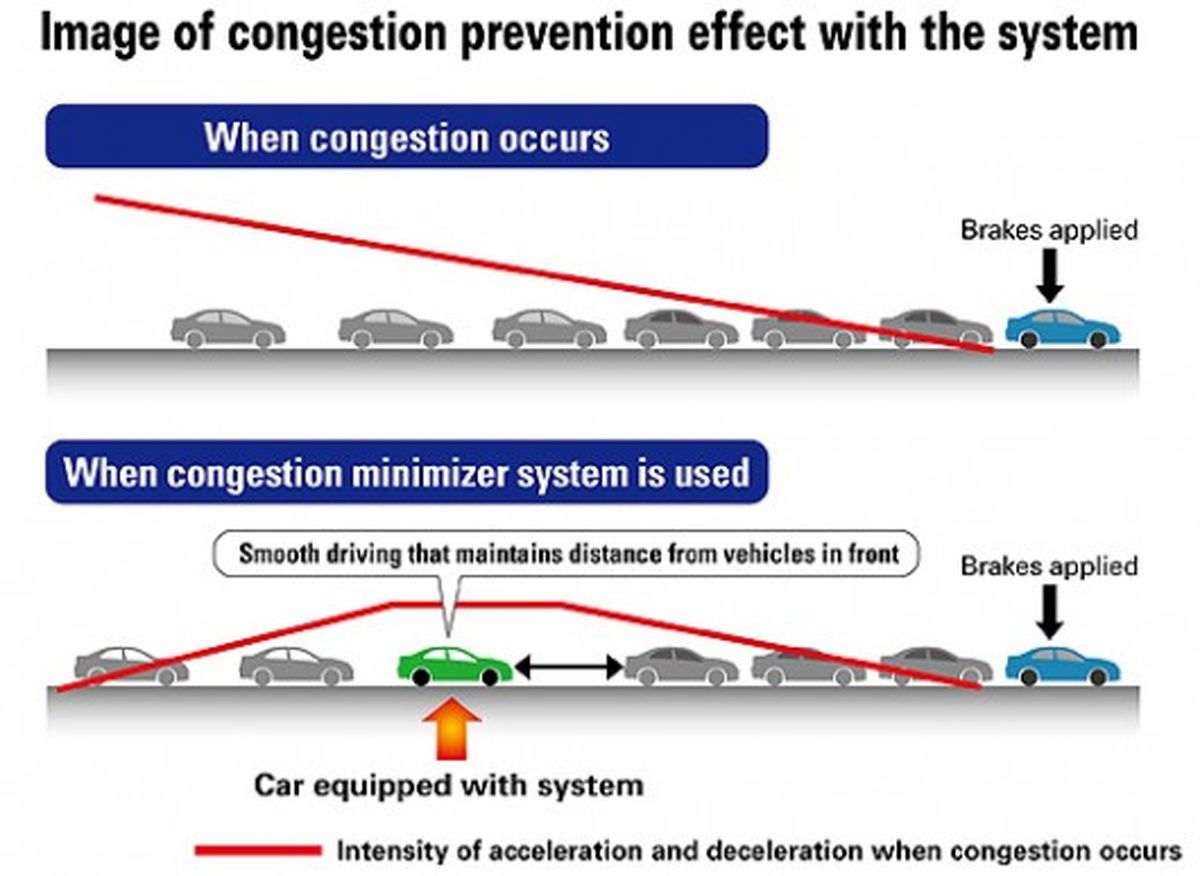 Image of congestion prevention effect with the system

When congestion occurs

Brakes applied

When congestion minimizer system is used

Smooth driving that maintains distance from vehicles in front

Brakes applied

Car equipped with system

Intensity of acceleration and deceleration when congestion occurs